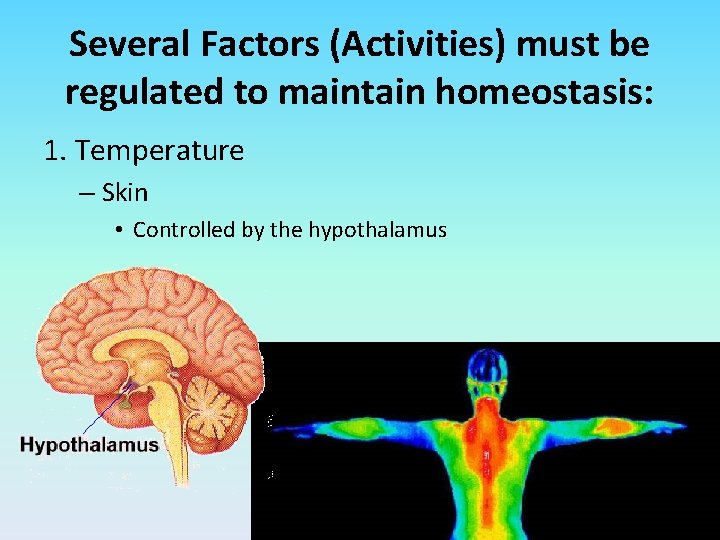 Several Factors (Activities) must be regulated to maintain homeostasis:

1. Temperature

– Skin

• Controlled by the hypothalamus

Hypothalamus